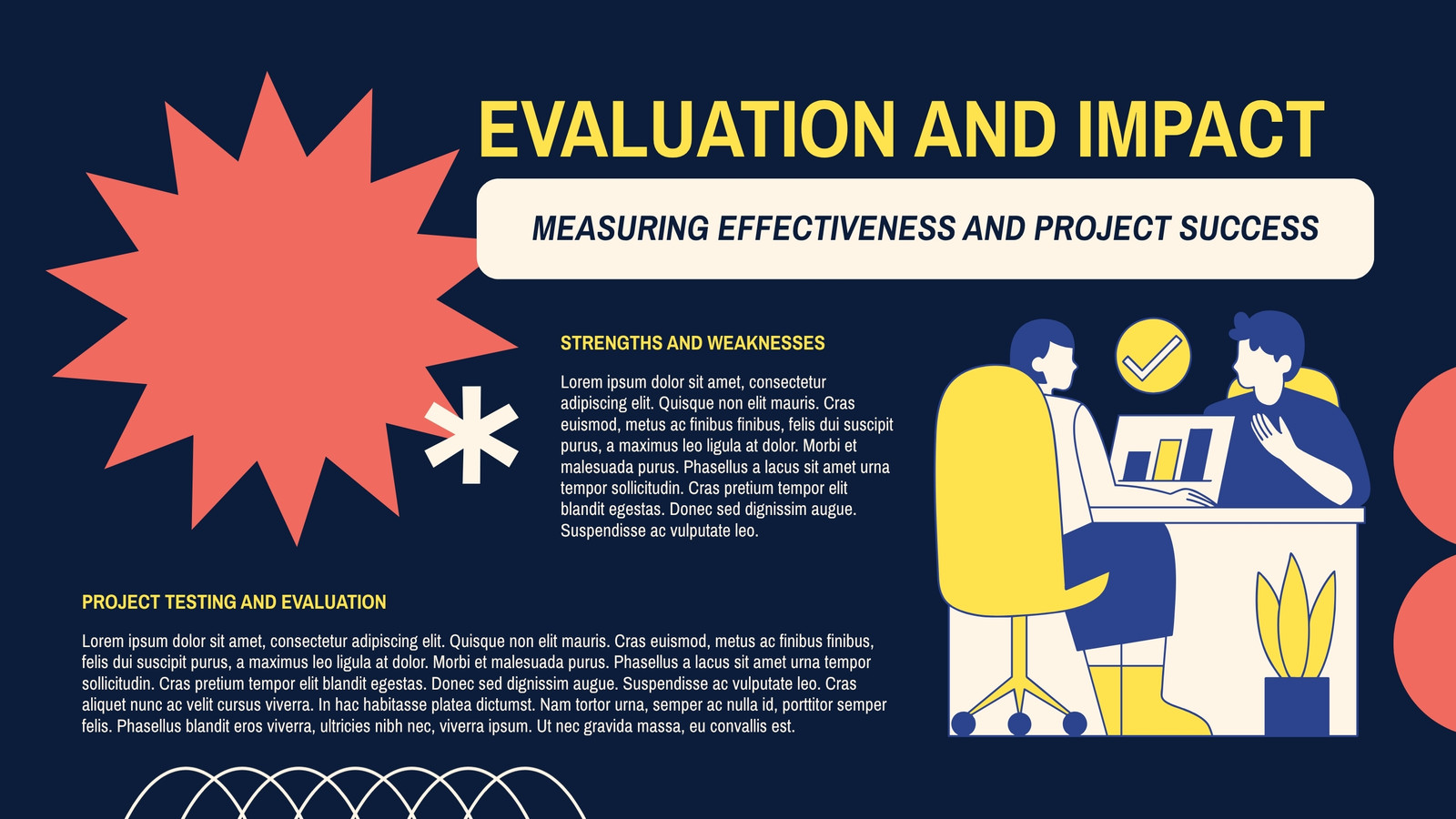 EVALUATION AND IMPACT

MEASURING EFFECTIVENESS AND PROJECT SUCCESS

STRENGTHS AND WEAKNESSES

Lorem ipsum dolor sit amet, consectetur adipiscing elit. Quisque non elit mauris. Cras euismod, metus ac finibus finibus, felis dui suscipit purus, a maximus leo ligula at dolor. Morbi et malesuada purus. Phasellus a lacus sit amet urna tempor sollicitudin. Cras pretium tempor elit blandit egestas. Donec sed dignissim augue. Suspendisse ac vulputate leo.

PROJECT TESTING AND EVALUATION

Lorem ipsum dolor sit amet, consectetur adipiscing elit. Quisque non elit mauris. Cras euismod, metus ac finibus finibus, felis dui suscipit purus, a maximus leo ligula at dolor. Morbi et malesuada purus. Phasellus a lacus sit amet urna tempor sollicitudin. Cras pretium tempor elit blandit egestas. Donec sed dignissim augue. Suspendisse ac vulputate leo. Cras aliquet nunc ac velit cursus viverra. In hac habitasse platea dictumst. Nam tortor urna, semper ac nulla id, porttitor semper felis. Phasellus blandit eros viverra, ultricies nibh nec, viverra ipsum. Ut nec gravida massa, eu convallis est.